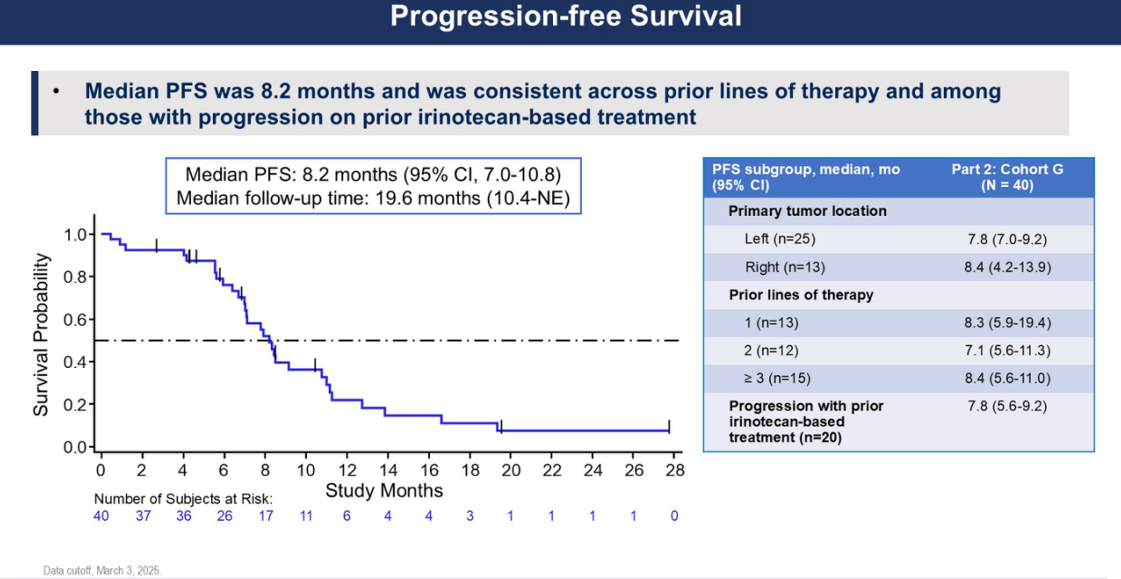 Progression-free Survival

• Median PFS was 8.2 months and was consistent across prior lines of therapy and among those with progression on prior irinotecan-based treatment

Median PFS: 8.2 months (95% CI, 7.0-10.8)
Median follow-up time: 19.6 months (10.4-NE)

Survival Probability
1.0
0.8
0.6
0.4
0.2
0.0
0 2 4 6 8 10 12 14 16 18 20 22 24 26 28
Study Months
Number of Subjects at Risk:
40 37 36 26 17 11 6 4 4 3 1 1 1 1 0

| PFS subgroup, median, mo (95% CI) | Part 2: Cohort G (N = 40) |
|---|---|
| Primary tumor location | |
| Left (n=25) | 7.8 (7.0-9.2) |
| Right (n=13) | 8.4 (4.2-13.9) |
| Prior lines of therapy | |
| 1 (n=13) | 8.3 (5.9-19.4) |
| 2 (n=12) | 7.1 (5.6-11.3) |
| ≥ 3 (n=15) | 8.4 (5.6-11.0) |
| Progression with prior irinotecan-based treatment (n=20) | 7.8 (5.6-9.2) |

Data cutoff, March 3, 2025.